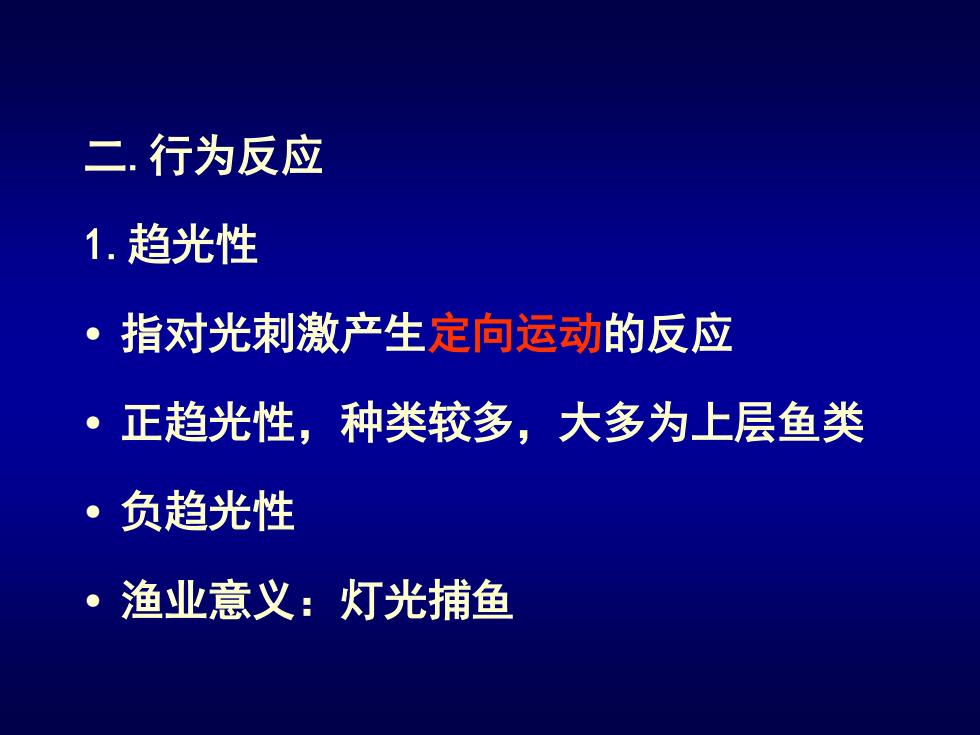 二. 行为反应

1. 趋光性

• 指对光刺激产生定向运动的反应

• 正趋光性，种类较多，大多为上层鱼类

• 负趋光性

• 渔业意义：灯光捕鱼